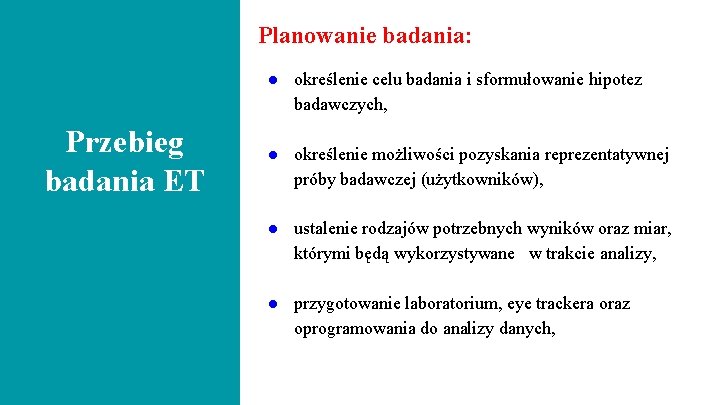 Przebieg badania ET

Planowanie badania:

● określenie celu badania i sformułowanie hipotez badawczych,

● określenie możliwości pozyskania reprezentatywnej próby badawczej (użytkowników),

● ustalenie rodzajów potrzebnych wyników oraz miar, którymi będą wykorzystywane w trakcie analizy,

● przygotowanie laboratorium, eye trackera oraz oprogramowania do analizy danych,